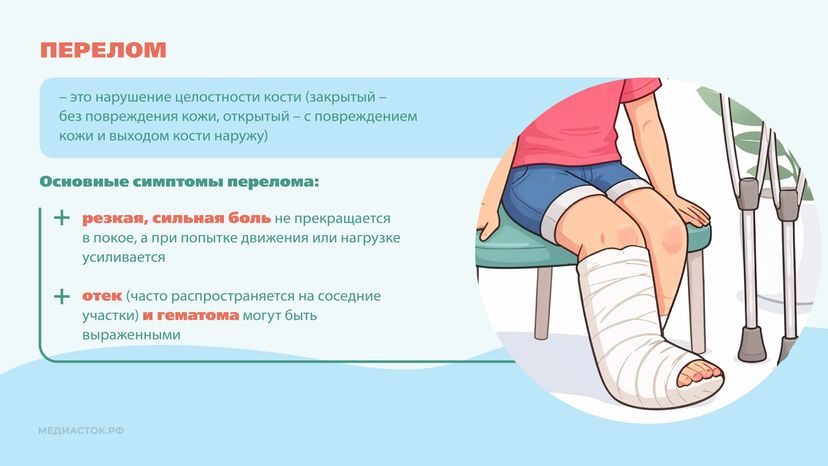 ПЕРЕЛОМ

– это нарушение целостности кости (закрытый – без повреждения кожи, открытый – с повреждением кожи и выходом кости наружу)

Основные симптомы перелома:

+ резкая, сильная боль не прекращается в покое, а при попытке движения или нагрузке усиливается

+ отек (часто распространяется на соседние участки) и гематома могут быть выраженными

МЕДИАСТОК.РФ